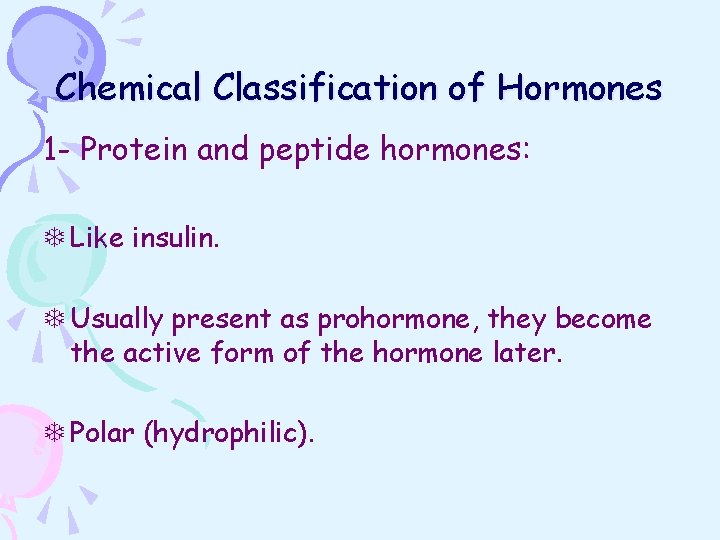 Chemical Classification of Hormones

1- Protein and peptide hormones:

❄ Like insulin.

❄ Usually present as prohormone, they become the active form of the hormone later.

❄ Polar (hydrophilic).